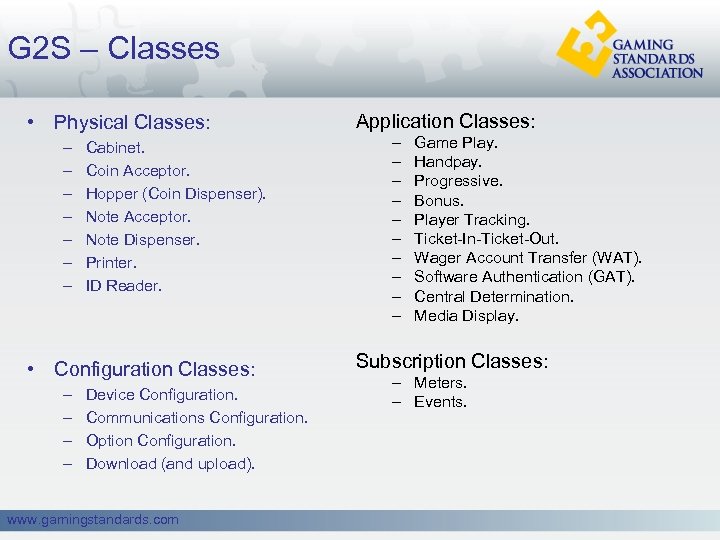 G2S – Classes

GAMING STANDARDS ASSOCIATION

• Physical Classes:
– Cabinet.
– Coin Acceptor.
– Hopper (Coin Dispenser).
– Note Acceptor.
– Note Dispenser.
– Printer.
– ID Reader.

• Configuration Classes:
– Device Configuration.
– Communications Configuration.
– Option Configuration.
– Download (and upload).

Application Classes:
– Game Play.
– Handpay.
– Progressive.
– Bonus.
– Player Tracking.
– Ticket-In-Ticket-Out.
– Wager Account Transfer (WAT).
– Software Authentication (GAT).
– Central Determination.
– Media Display.

Subscription Classes:
– Meters.
– Events.

www.gamingstandards.com